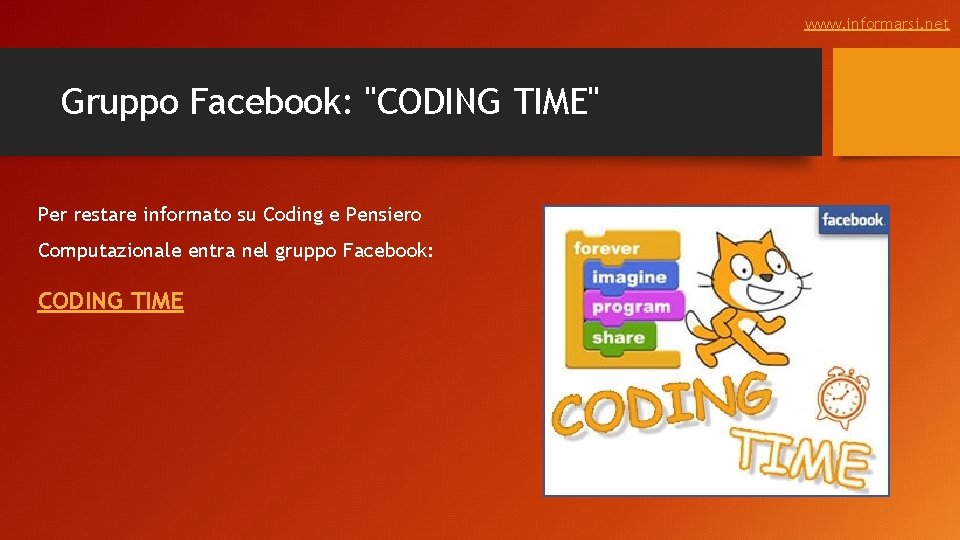 www.informarsi.net

Gruppo Facebook: "CODING TIME"

Per restare informato su Coding e Pensiero Computazionale entra nel gruppo Facebook:

CODING TIME

facebook

forever

imagine

program

share

CODING

TIME